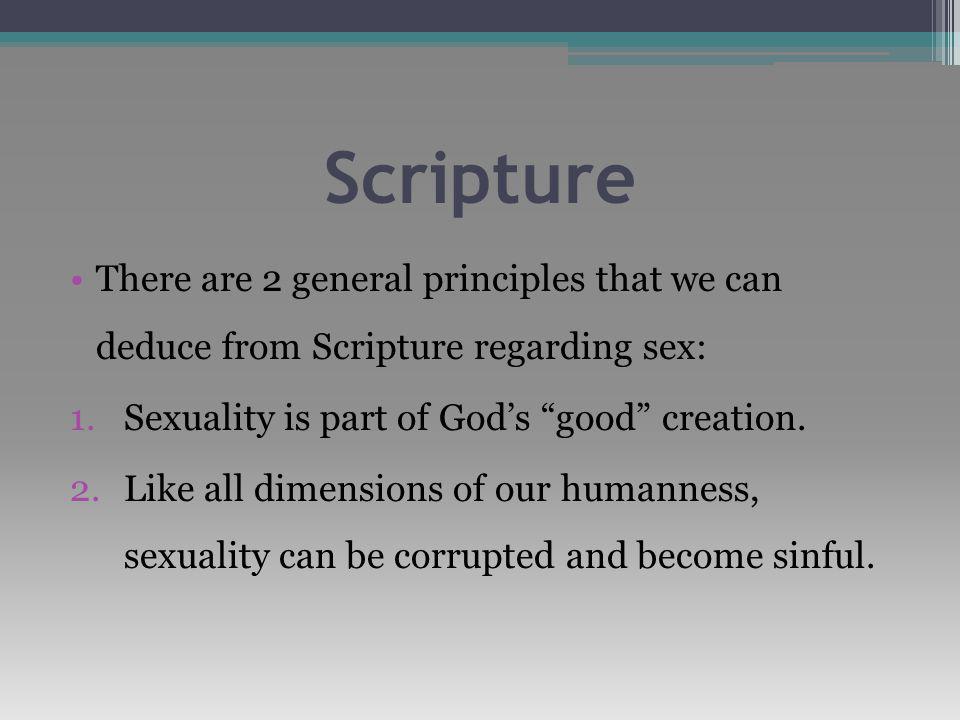 Scripture

• There are 2 general principles that we can deduce from Scripture regarding sex:

1. Sexuality is part of God’s “good” creation.
2. Like all dimensions of our humanness, sexuality can be corrupted and become sinful.